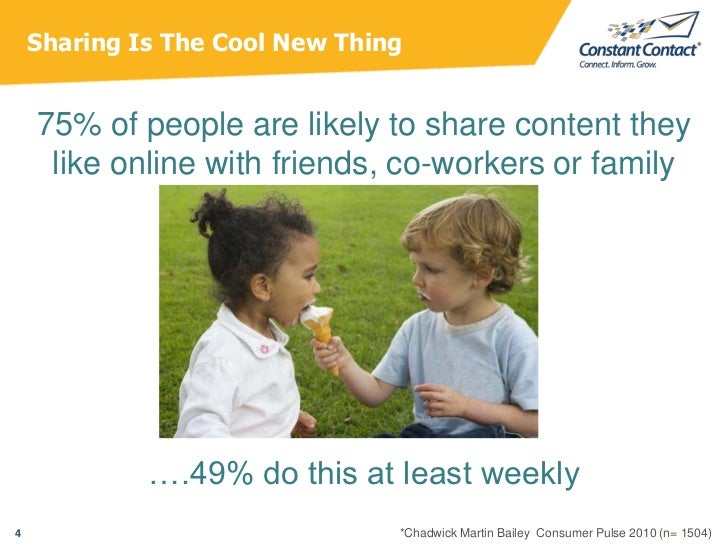 Sharing Is The Cool New Thing

Constant Contact®
Connect. Inform. Grow.

75% of people are likely to share content they like online with friends, co-workers or family

….49% do this at least weekly

4

*Chadwick Martin Bailey Consumer Pulse 2010 (n= 1504)